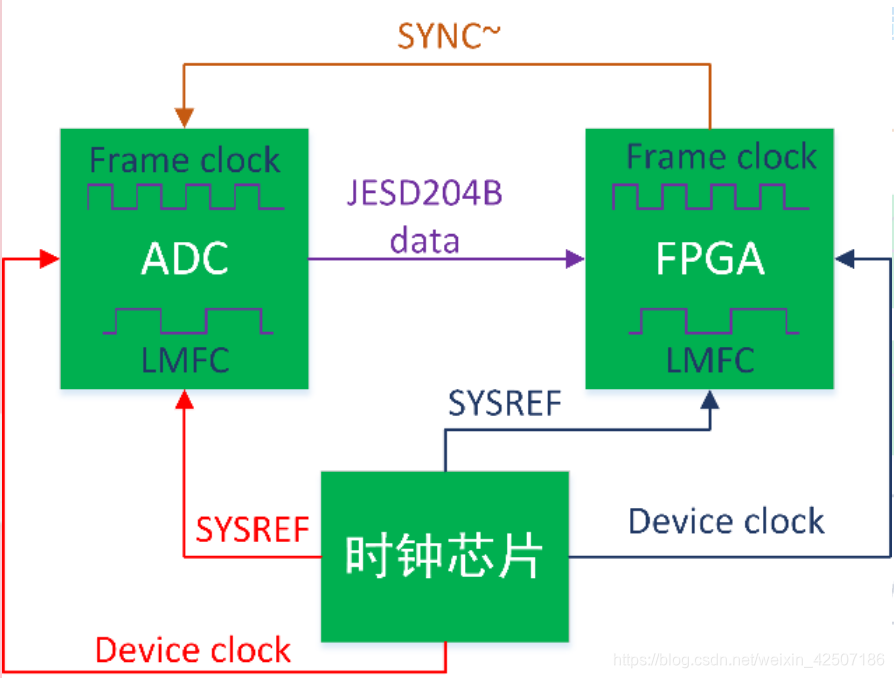 SYNC~

Frame clock
ADC
LMFC

JESD204B
data

Frame clock
FPGA
LMFC

SYSREF

SYSREF

时钟芯片

Device clock

Device clock

https://blog.csdn.net/weixin_42507186